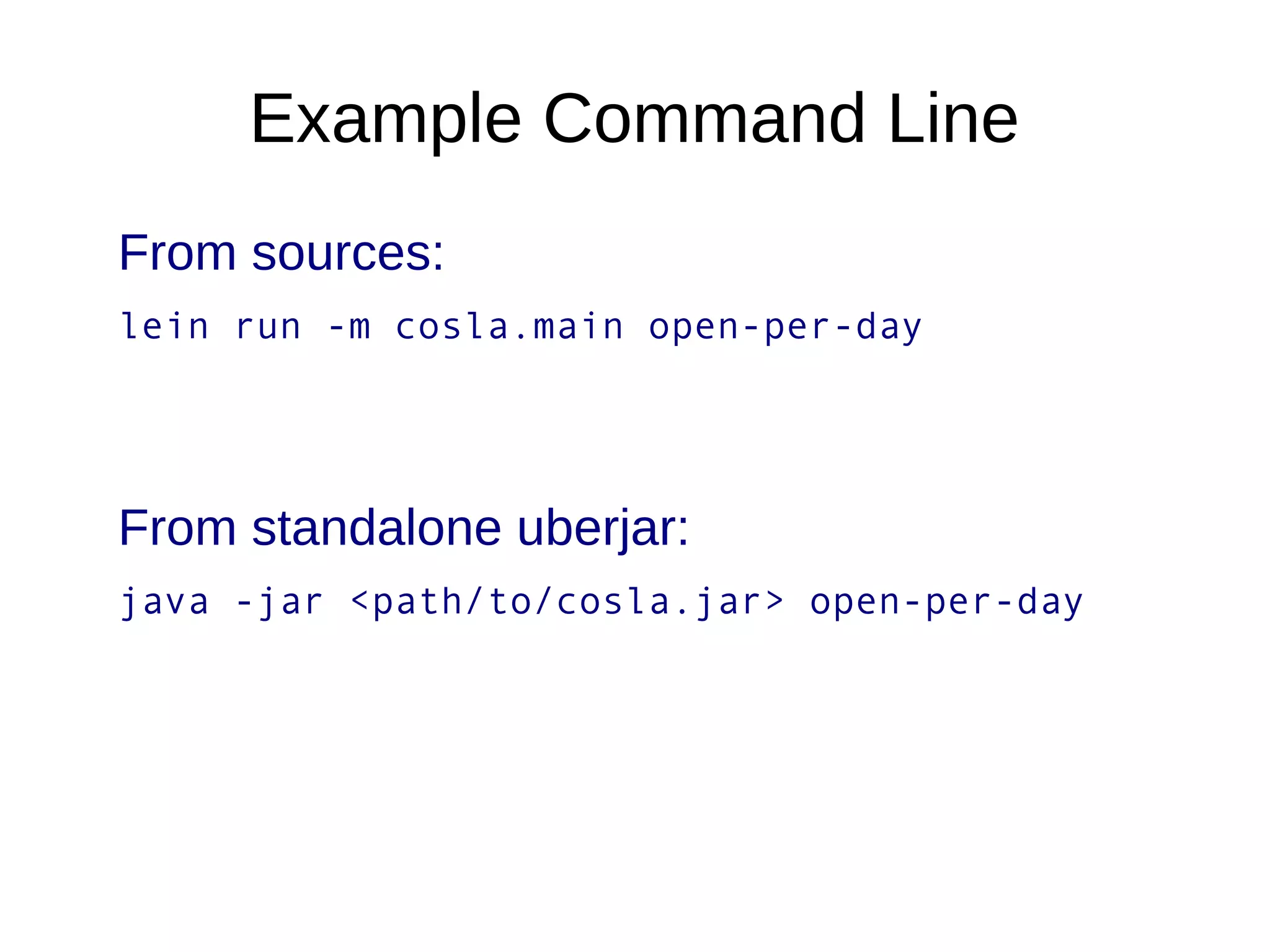 Example Command Line

From sources:

lein run -m cosla.main open-per-day

From standalone uberjar:

java -jar <path/to/cosla.jar> open-per-day